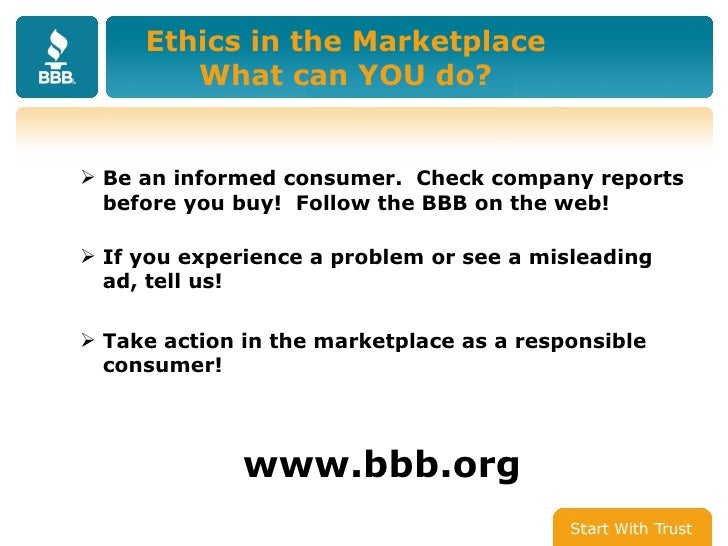 BBB

Ethics in the Marketplace
What can YOU do?

➢ Be an informed consumer. Check company reports before you buy! Follow the BBB on the web!

➢ If you experience a problem or see a misleading ad, tell us!

➢ Take action in the marketplace as a responsible consumer!

www.bbb.org

Start With Trust